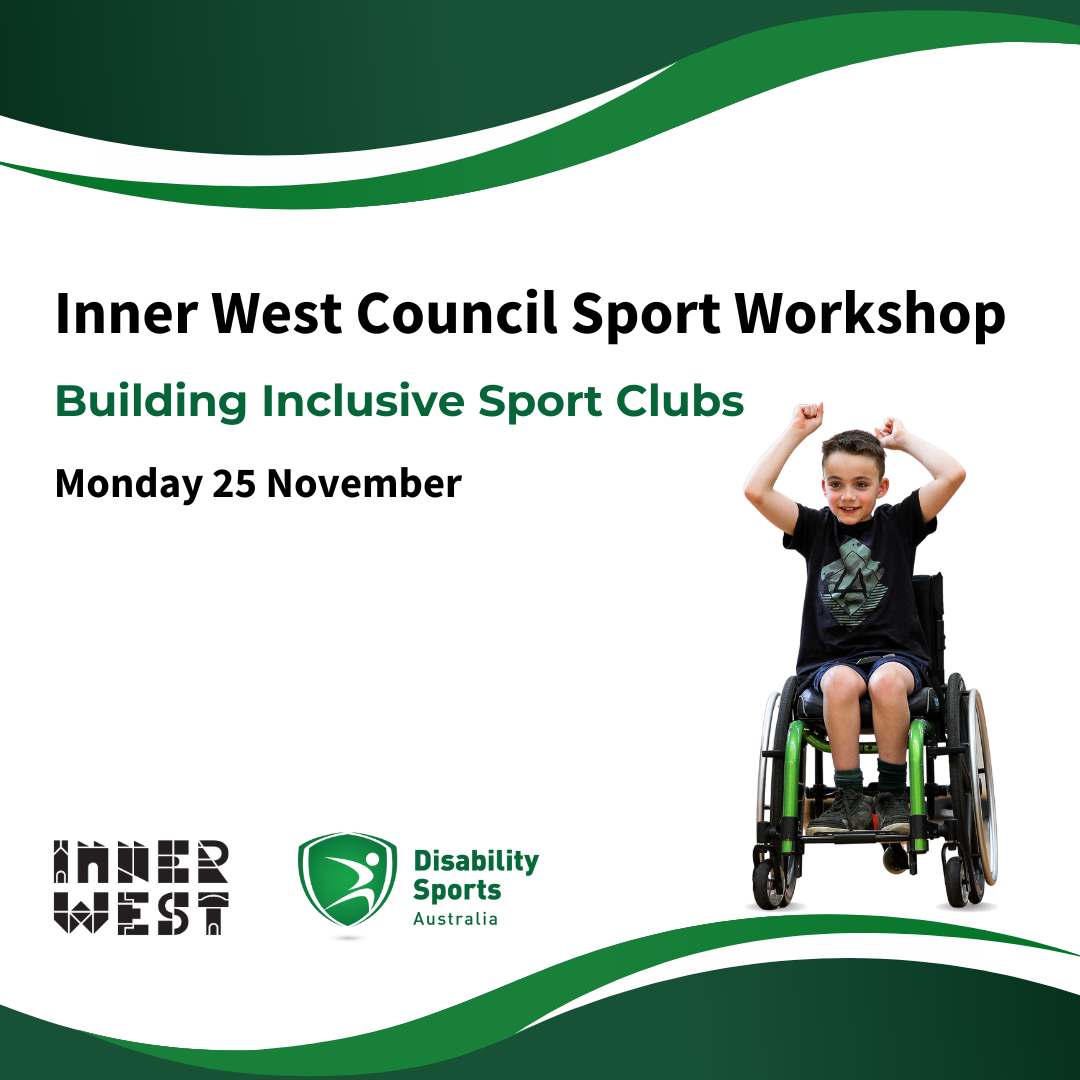 Inner West Council Sport Workshop

Building Inclusive Sport Clubs

Monday 25 November

INNER WEST

Disability Sports Australia